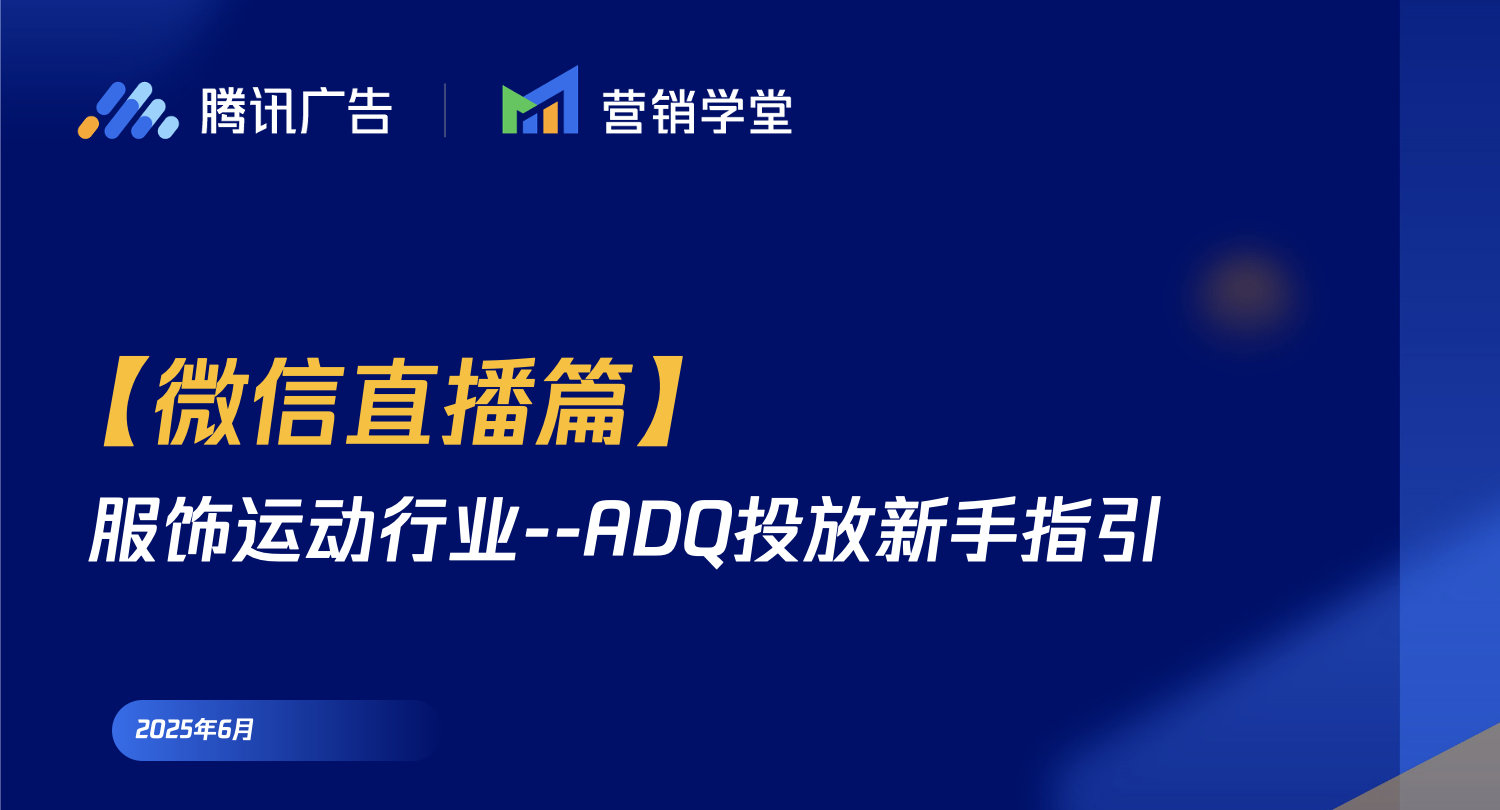 腾讯广告 | 营销学堂

【微信直播篇】

服饰运动行业--ADQ投放新手指引

2025年6月